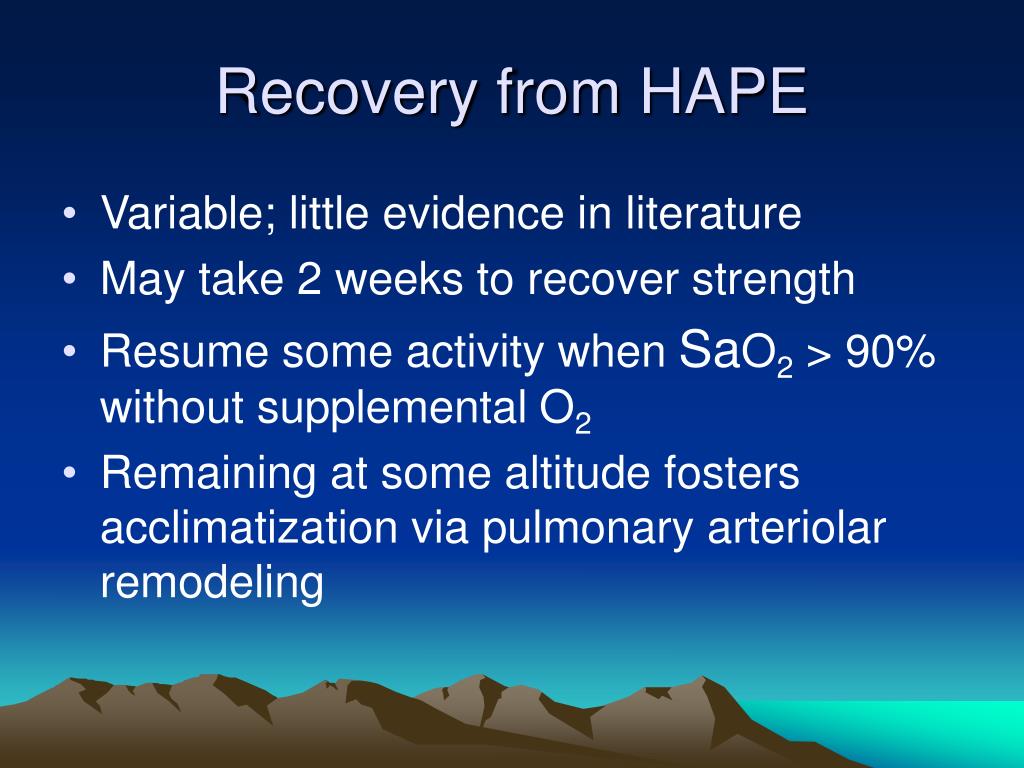 Recovery from HAPE

• Variable; little evidence in literature
• May take 2 weeks to recover strength
• Resume some activity when $SaO_2$ > 90% without supplemental $O_2$
• Remaining at some altitude fosters acclimatization via pulmonary arteriolar remodeling